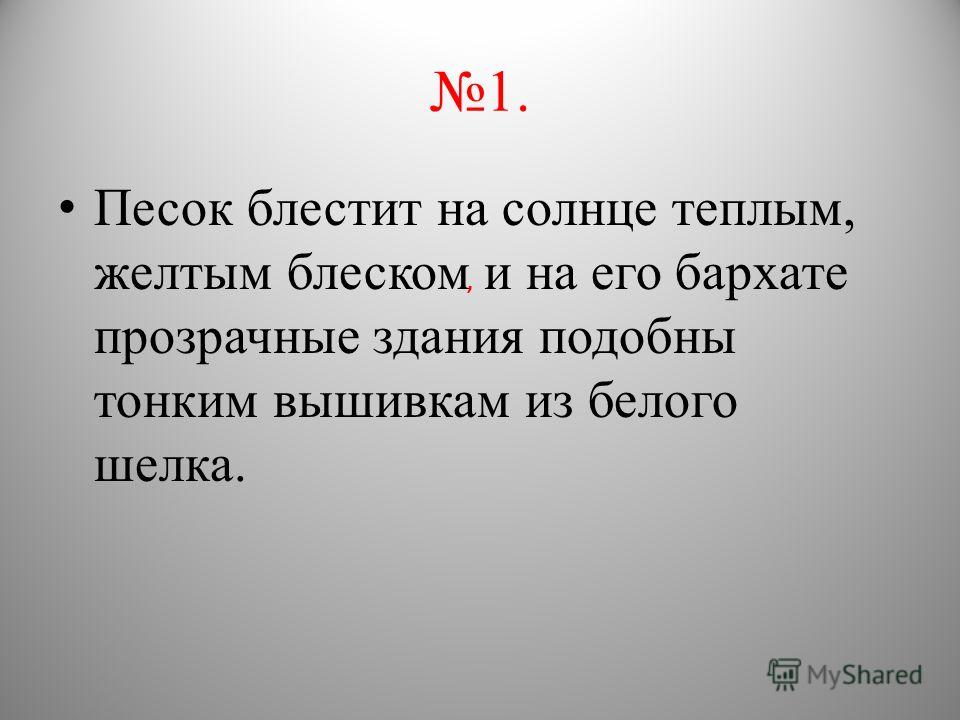 №1.

• Песок блестит на солнце теплым, желтым блеском, и на его бархате прозрачные здания подобны тонким вышивкам из белого шелка.

MyShared